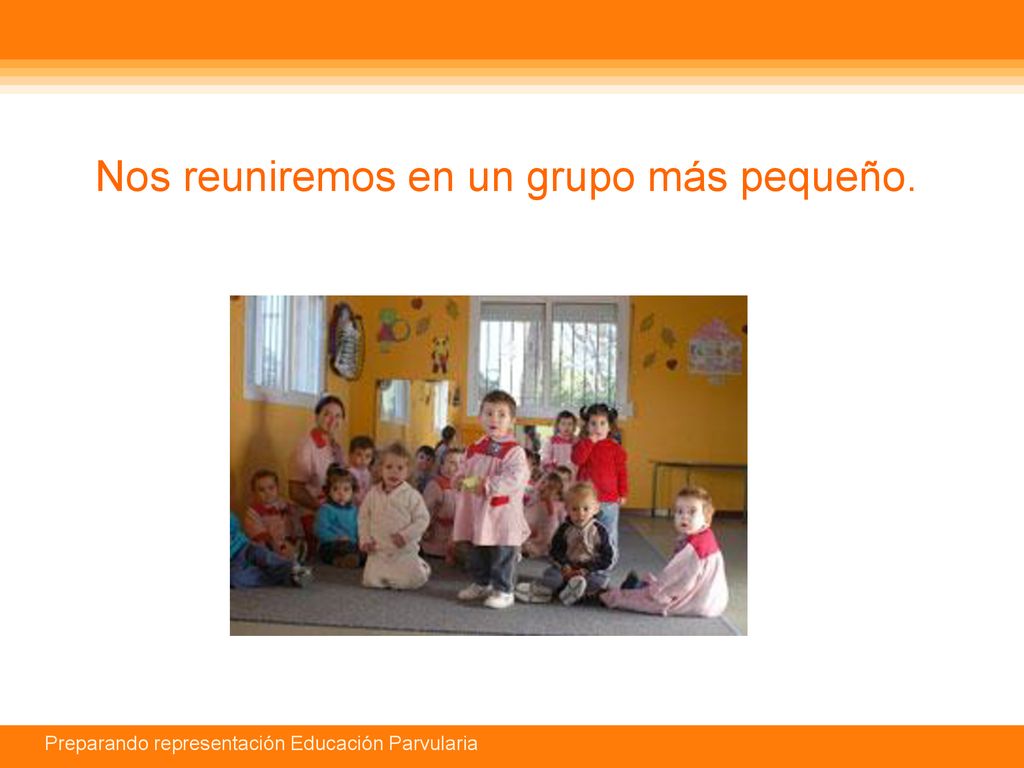 Nos reuniremos en un grupo más pequeño.

Preparando representación Educación Parvularia